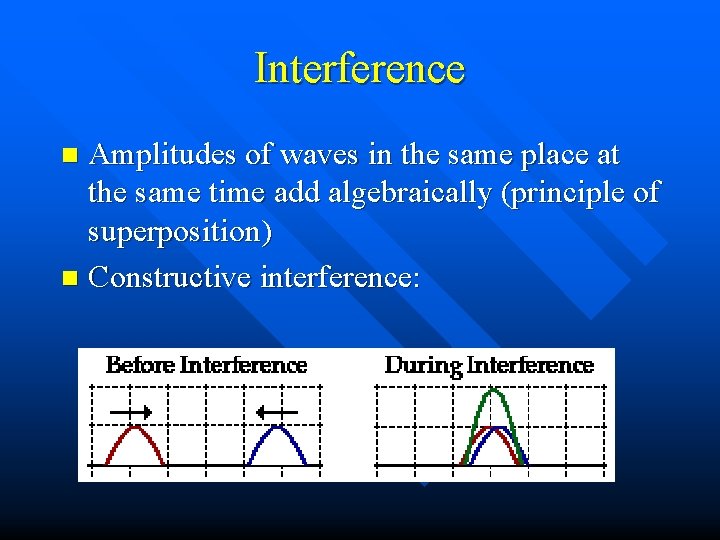 Interference

Amplitudes of waves in the same place at the same time add algebraically (principle of superposition)

Constructive interference:

Before Interference

During Interference